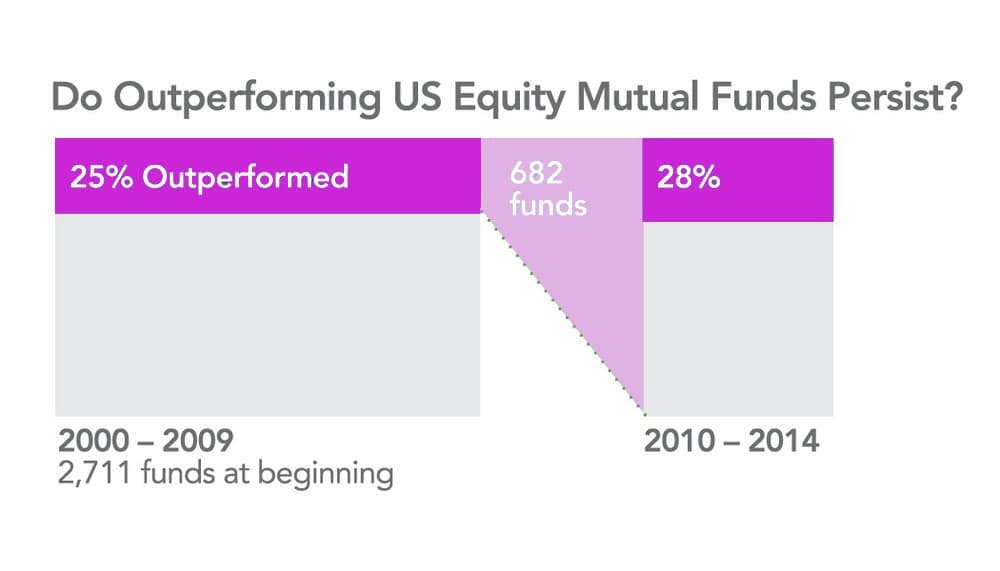 Do Outperforming US Equity Mutual Funds Persist?

25% Outperformed

682 funds

28%

2000 – 2009
2,711 funds at beginning

2010 – 2014